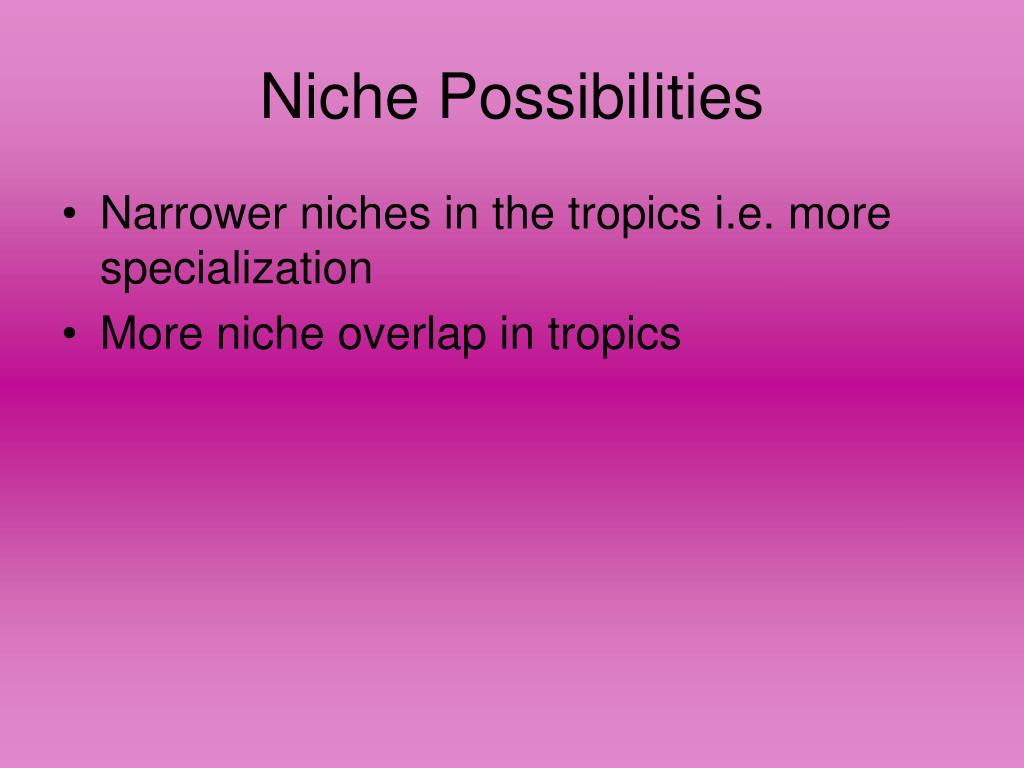 Niche Possibilities

• Narrower niches in the tropics i.e. more specialization
• More niche overlap in tropics